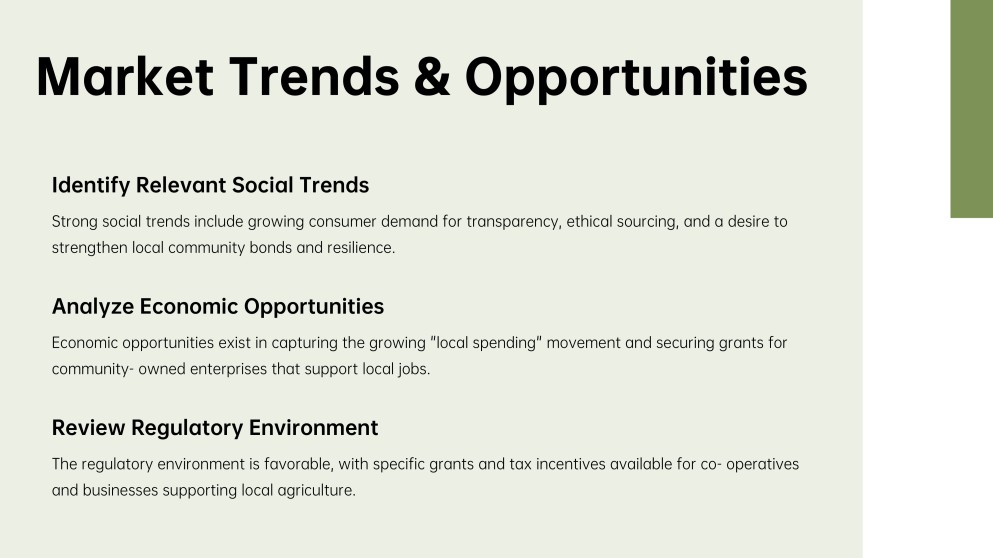 Market Trends & Opportunities

Identify Relevant Social Trends

Strong social trends include growing consumer demand for transparency, ethical sourcing, and a desire to strengthen local community bonds and resilience.

Analyze Economic Opportunities

Economic opportunities exist in capturing the growing "local spending" movement and securing grants for community- owned enterprises that support local jobs.

Review Regulatory Environment

The regulatory environment is favorable, with specific grants and tax incentives available for co- operatives and businesses supporting local agriculture.